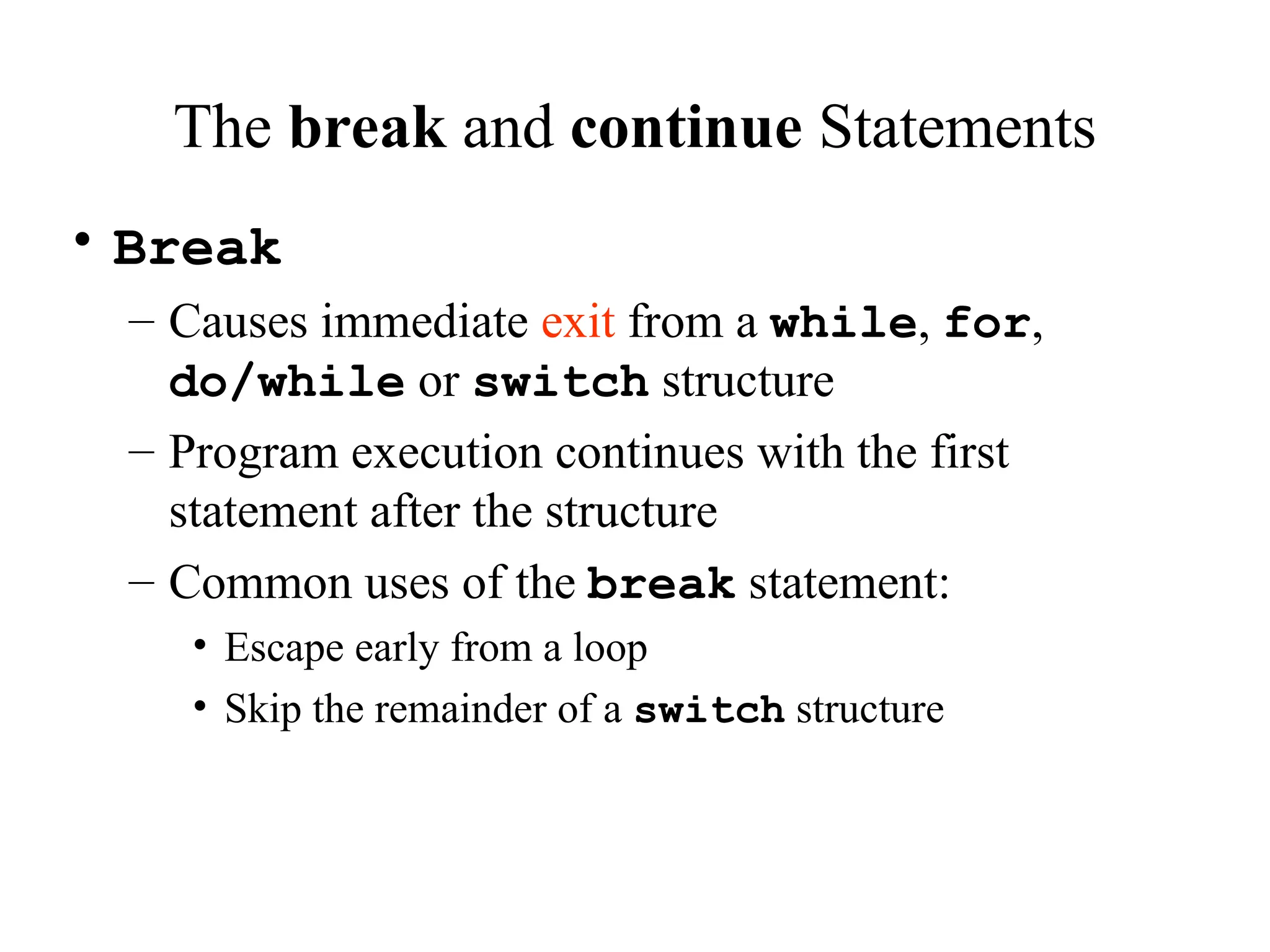 The break and continue Statements

• Break

– Causes immediate exit from a while, for, do/while or switch structure

– Program execution continues with the first statement after the structure

– Common uses of the break statement:

• Escape early from a loop

• Skip the remainder of a switch structure